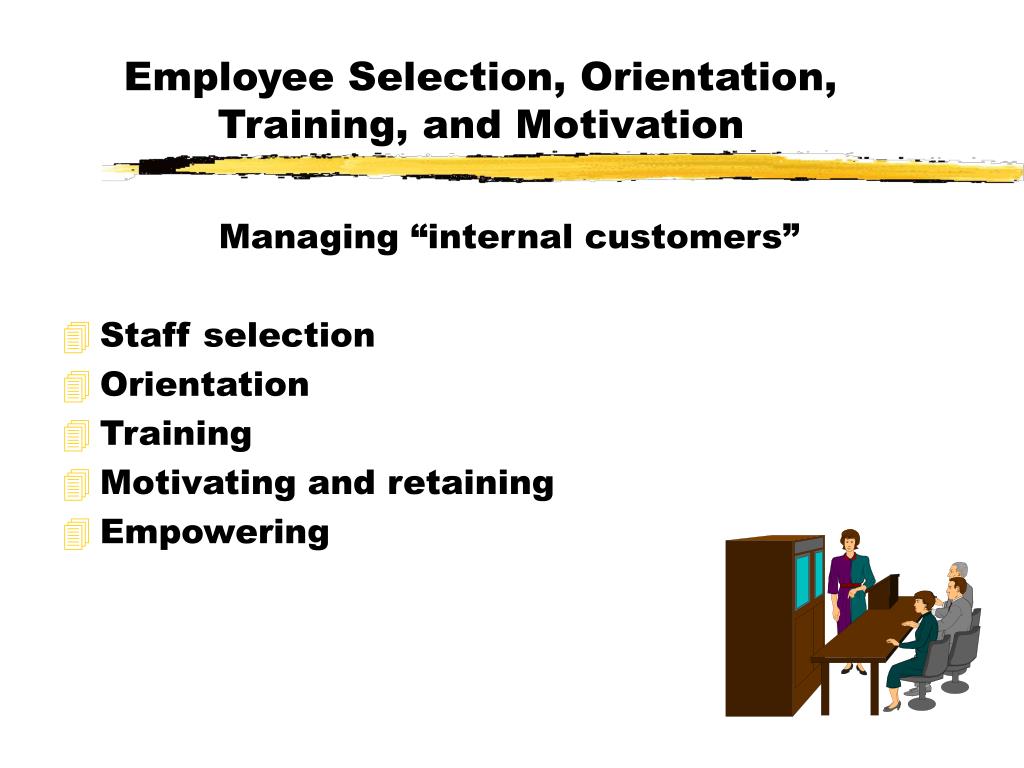 Employee Selection, Orientation, Training, and Motivation

Managing “internal customers”

Staff selection
Orientation
Training
Motivating and retaining
Empowering